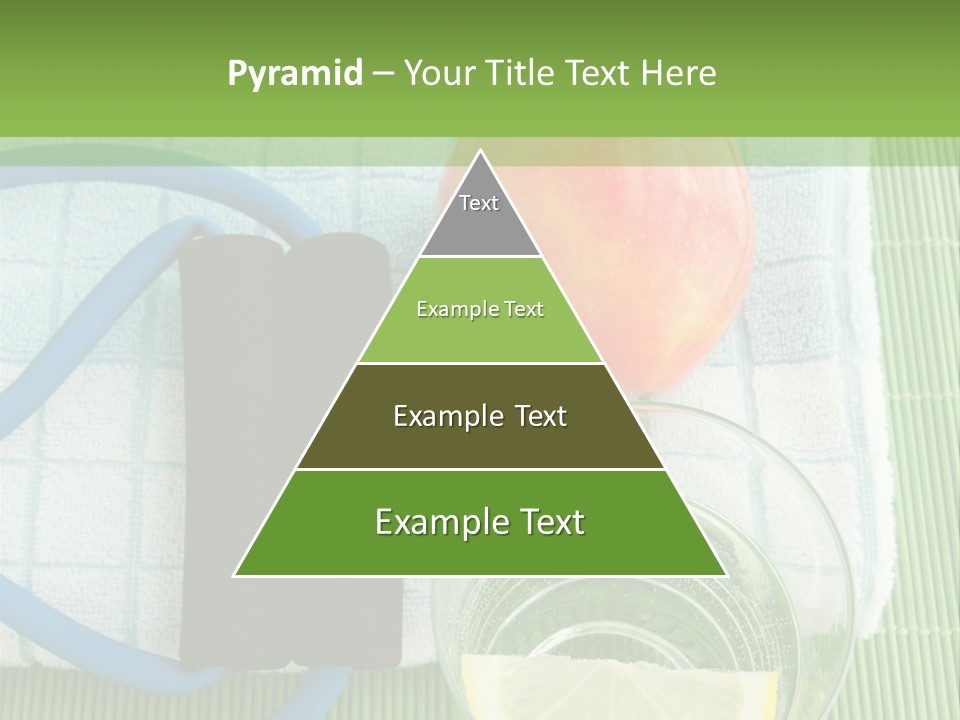 Pyramid – Your Title Text Here

Text

Example Text

Example Text

Example Text